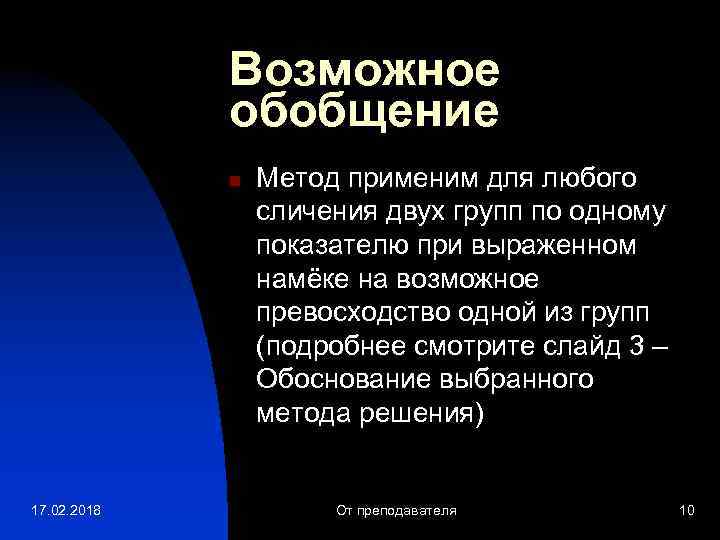 Возможное обобщение

Метод применим для любого сличения двух групп по одному показателю при выраженном намёке на возможное превосходство одной из групп (подробнее смотрите слайд 3 – Обоснование выбранного метода решения)

17.02.2018

От преподавателя

10